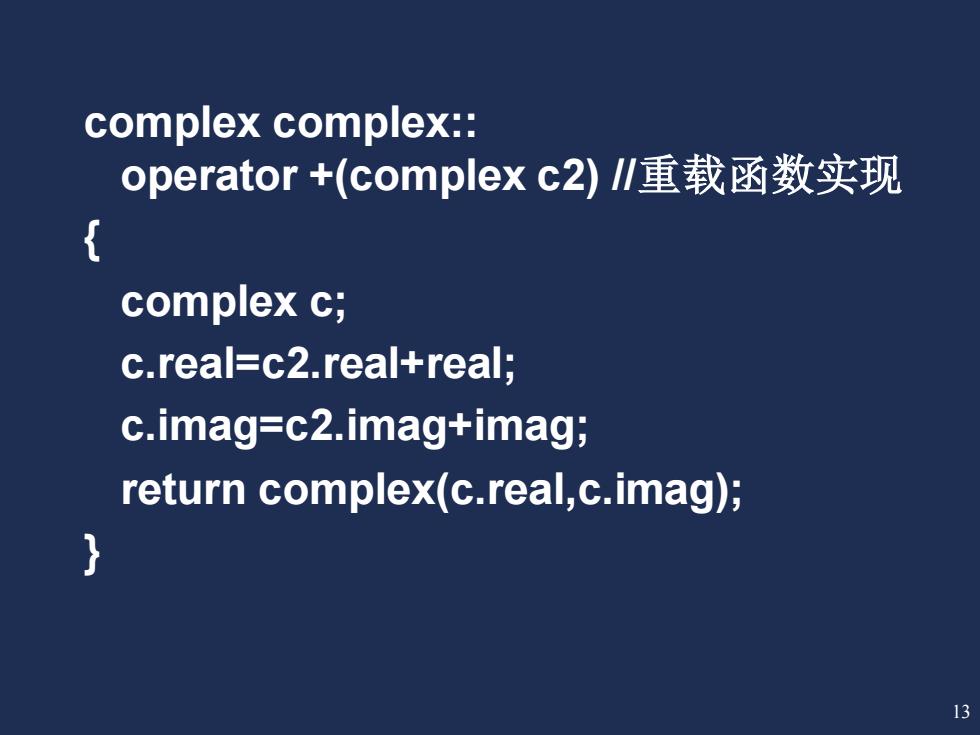 complex complex::
operator +(complex c2) //重载函数实现
{
complex c;
c.real=c2.real+real;
c.imag=c2.imag+imag;
return complex(c.real,c.imag);
}

13